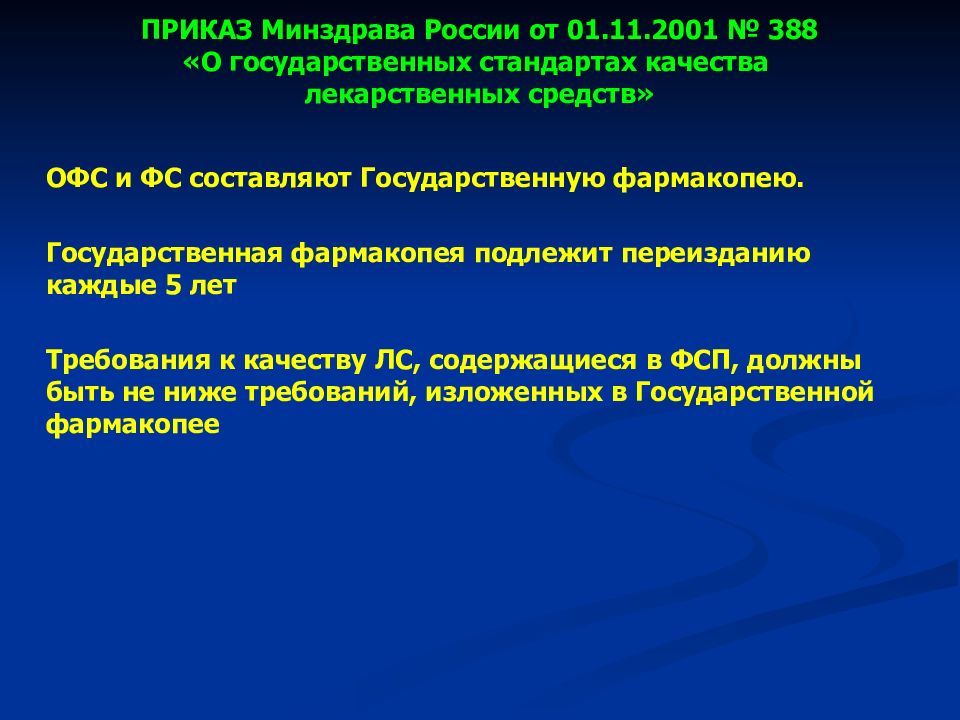 ПРИКАЗ Минздрава России от 01.11.2001 № 388
«О государственных стандартах качества лекарственных средств»

ОФС и ФС составляют Государственную фармакопею.

Государственная фармакопея подлежит переизданию каждые 5 лет

Требования к качеству ЛС, содержащиеся в ФСП, должны быть не ниже требований, изложенных в Государственной фармакопее